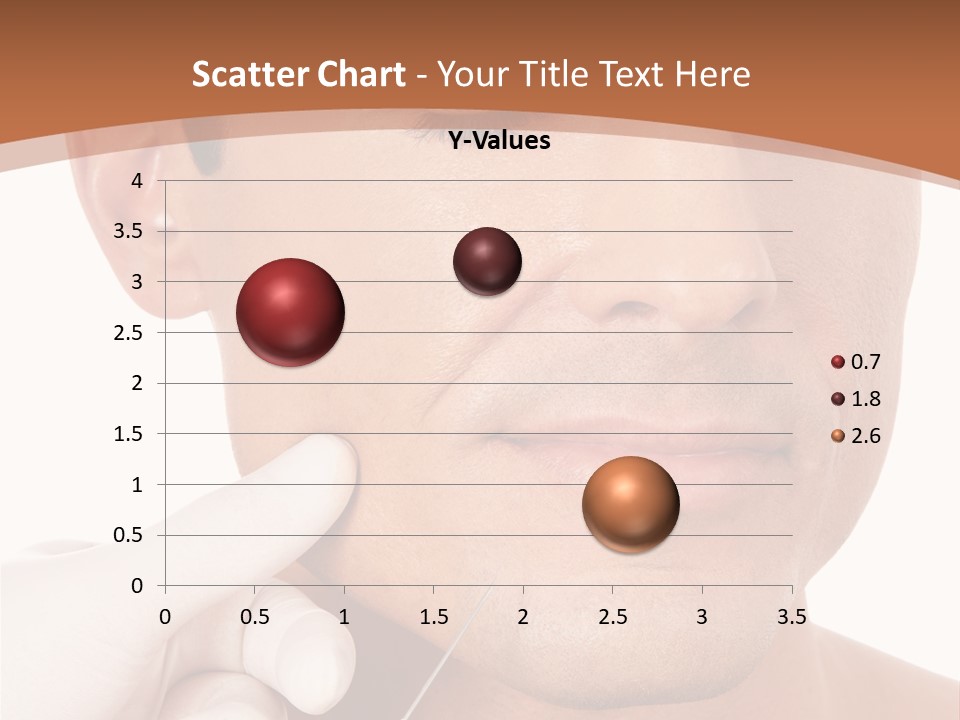 Scatter Chart - Your Title Text Here

Y-Values

4
3.5
3
2.5
2
1.5
1
0.5
0

0 0.5 1 1.5 2 2.5 3 3.5

0.7
1.8
2.6